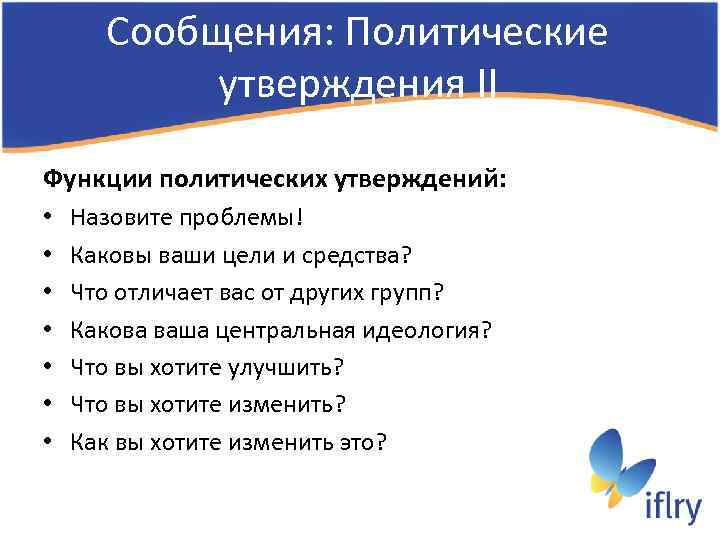 Сообщения: Политические утверждения II

Функции политических утверждений:
• Назовите проблемы!
• Каковы ваши цели и средства?
• Что отличает вас от других групп?
• Какова ваша центральная идеология?
• Что вы хотите улучшить?
• Что вы хотите изменить?
• Как вы хотите изменить это?

iflry